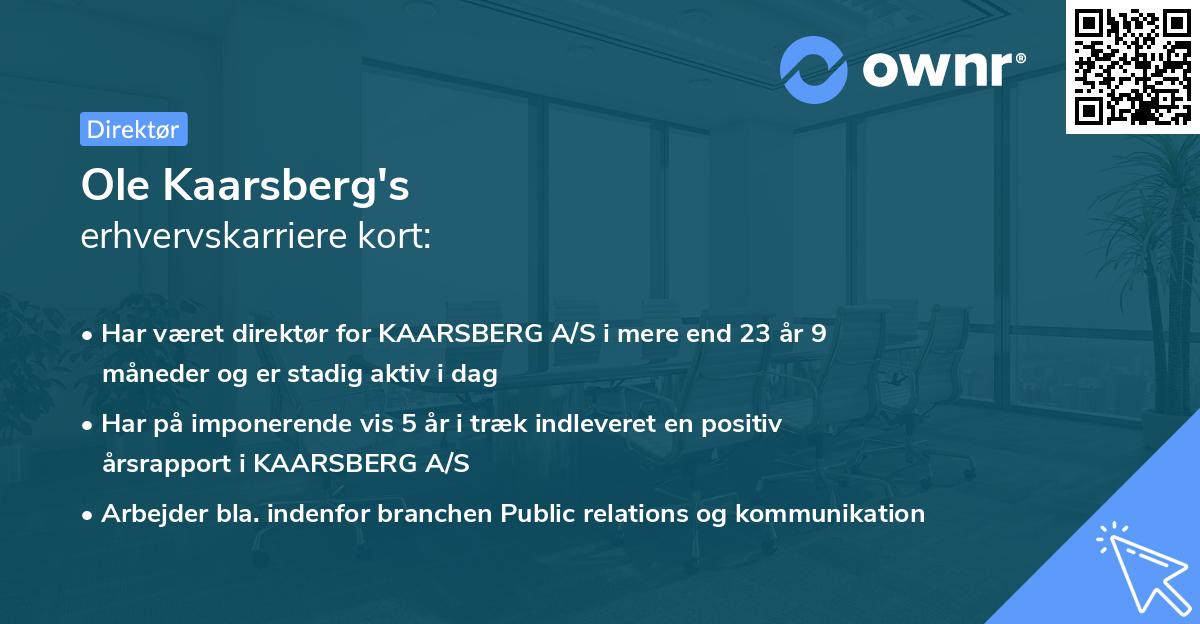 ownr®

Direktør

Ole Kaarsberg's
erhvervskarriere kort:

• Har været direktør for KAARSBERG A/S i mere end 23 år 9 måneder og er stadig aktiv i dag

• Har på imponerende vis 5 år i træk indleveret en positiv årsrapport i KAARSBERG A/S

• Arbejder bla. indenfor branchen Public relations og kommunikation